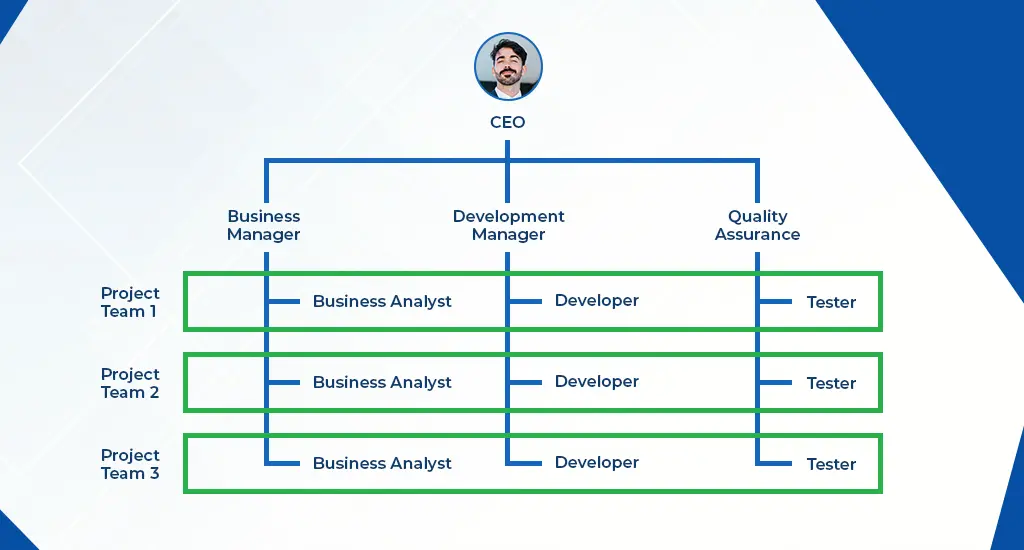 CEO

Business Manager

Development Manager

Quality Assurance

Project Team 1

Business Analyst

Developer

Tester

Project Team 2

Business Analyst

Developer

Tester

Project Team 3

Business Analyst

Developer

Tester